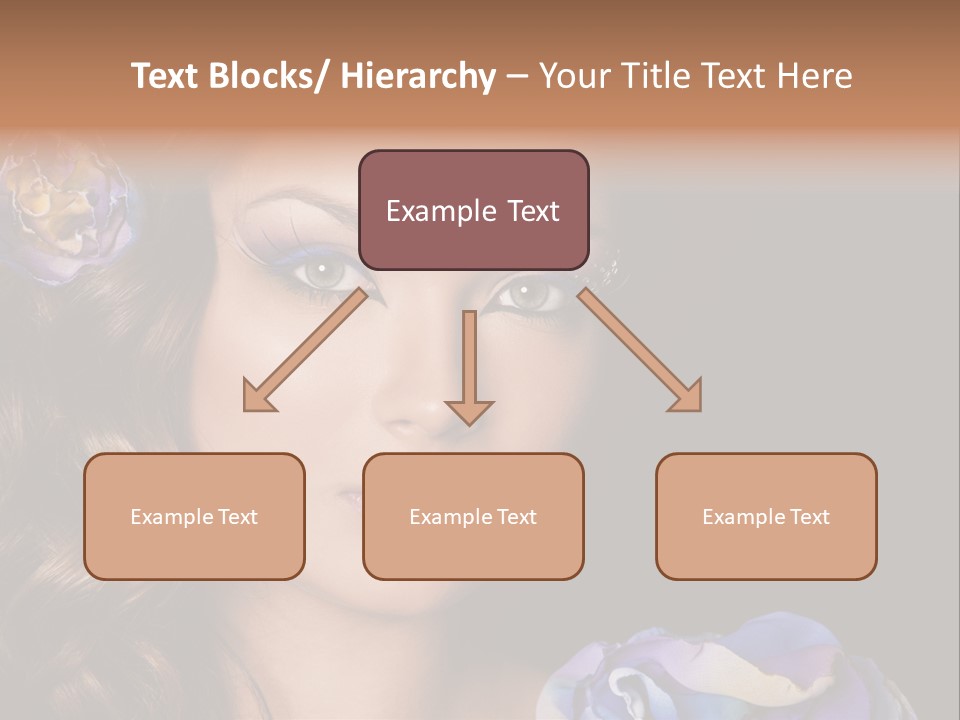 Text Blocks/ Hierarchy – Your Title Text Here

Example Text

Example Text

Example Text

Example Text